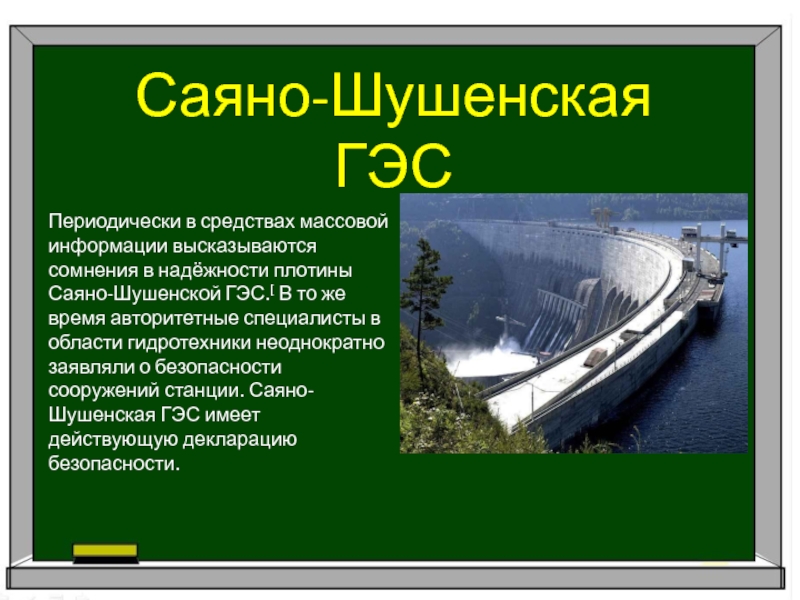 Саяно-Шушенская ГЭС

Периодически в средствах массовой информации высказываются сомнения в надёжности плотины Саяно-Шушенской ГЭС.[ В то же время авторитетные специалисты в области гидротехники неоднократно заявляли о безопасности сооружений станции. Саяно-Шушенская ГЭС имеет действующую декларацию безопасности.